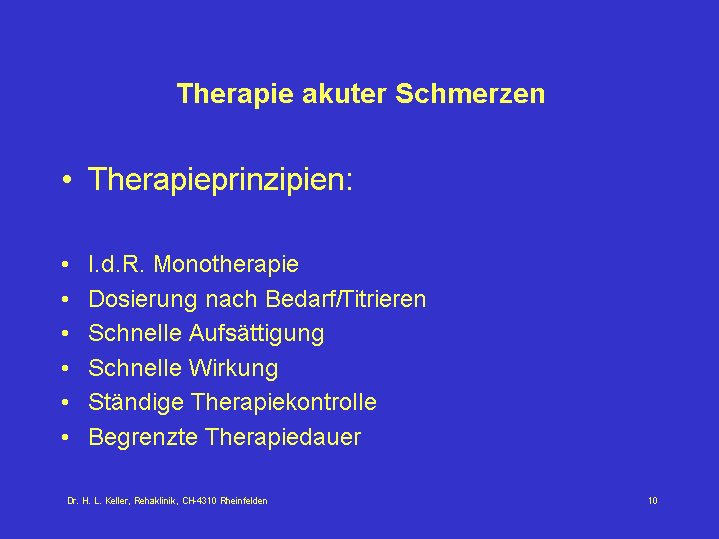 Therapie akuter Schmerzen

• Therapieprinzipien:

• I.d.R. Monotherapie
• Dosierung nach Bedarf/Titrieren
• Schnelle Aufsättigung
• Schnelle Wirkung
• Ständige Therapiekontrolle
• Begrenzte Therapiedauer

Dr. H. L. Keller, Rehaklinik, CH-4310 Rheinfelden

10